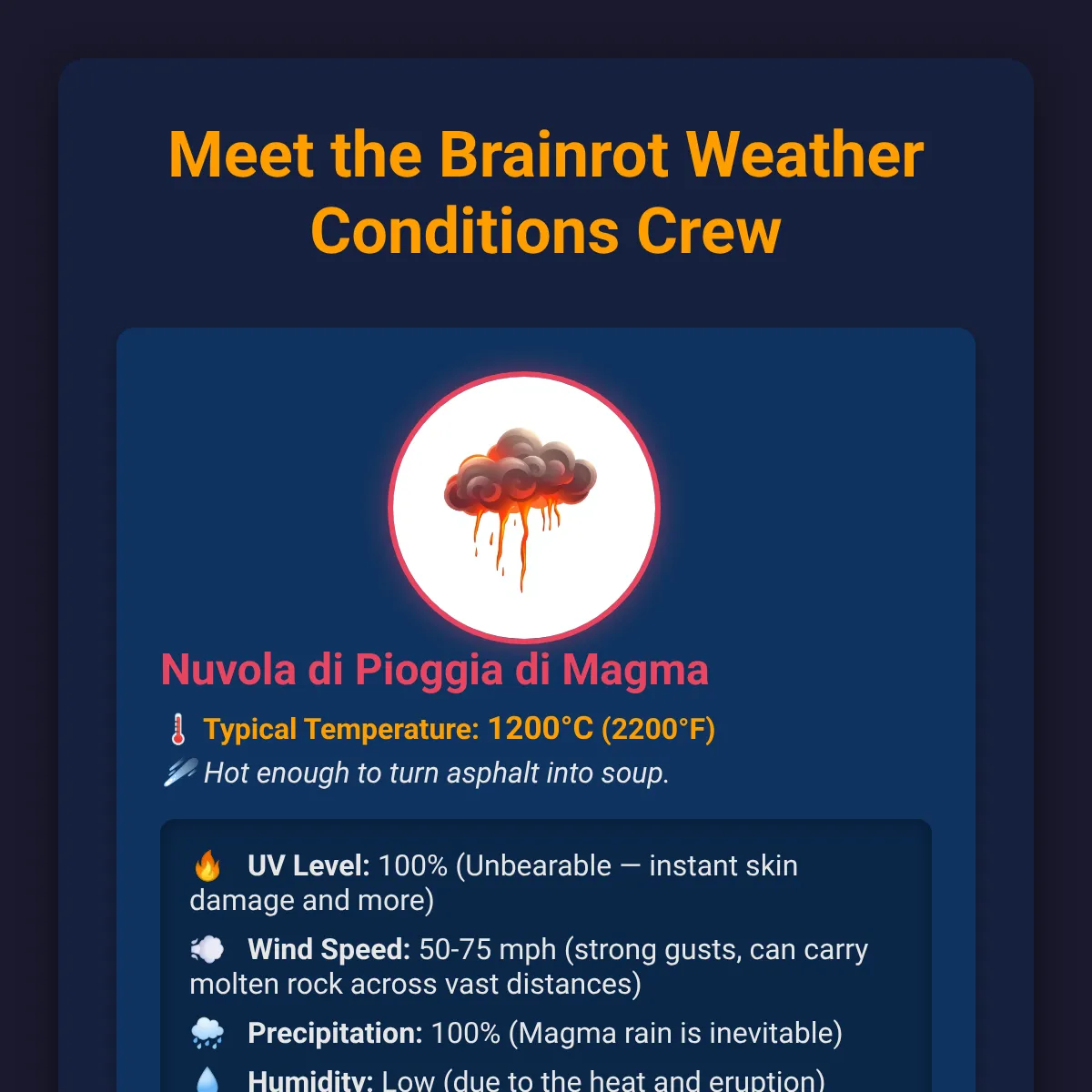 Meet the Brainrot Weather Conditions Crew

Nuvola di Pioggia di Magma

🌡️ Typical Temperature: 1200°C (2200°F)

☄️ Hot enough to turn asphalt into soup.

🔥 UV Level: 100% (Unbearable — instant skin damage and more)

💨 Wind Speed: 50-75 mph (strong gusts, can carry molten rock across vast distances)

🌧️ Precipitation: 100% (Magma rain is inevitable)

💧 Humidity: Low (due to the heat and eruption)